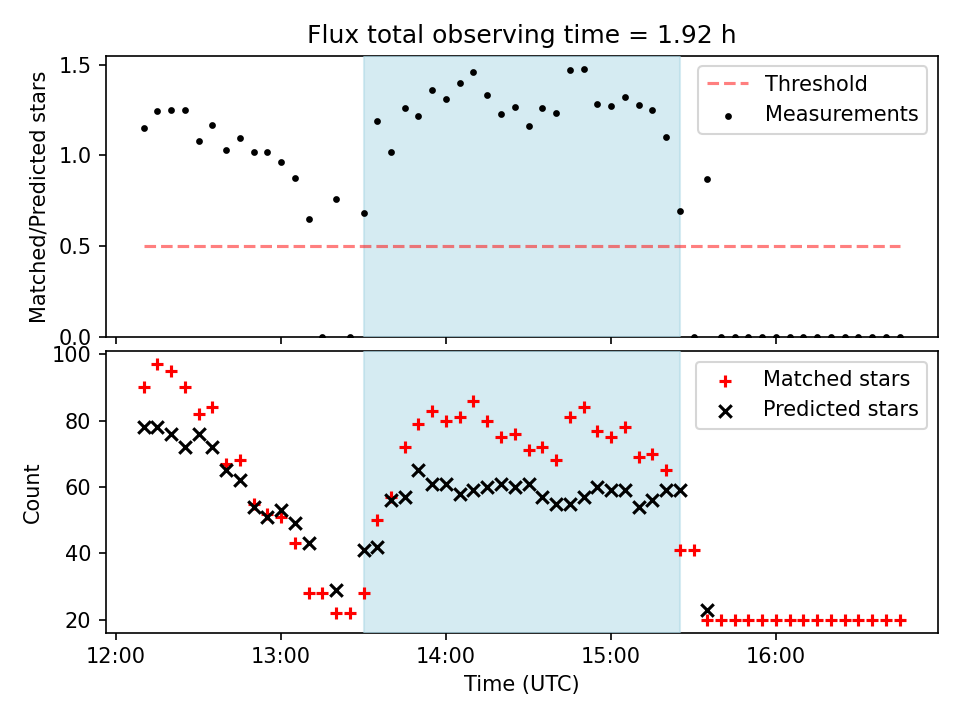 Flux total observing time = 1.92 h

Matched/Predicted stars

1.5
1.0
0.5
0.0

Threshold
Measurements

Count

100
80
60
40
20

Matched stars
Predicted stars

12:00
13:00
14:00
15:00
16:00

Time (UTC)